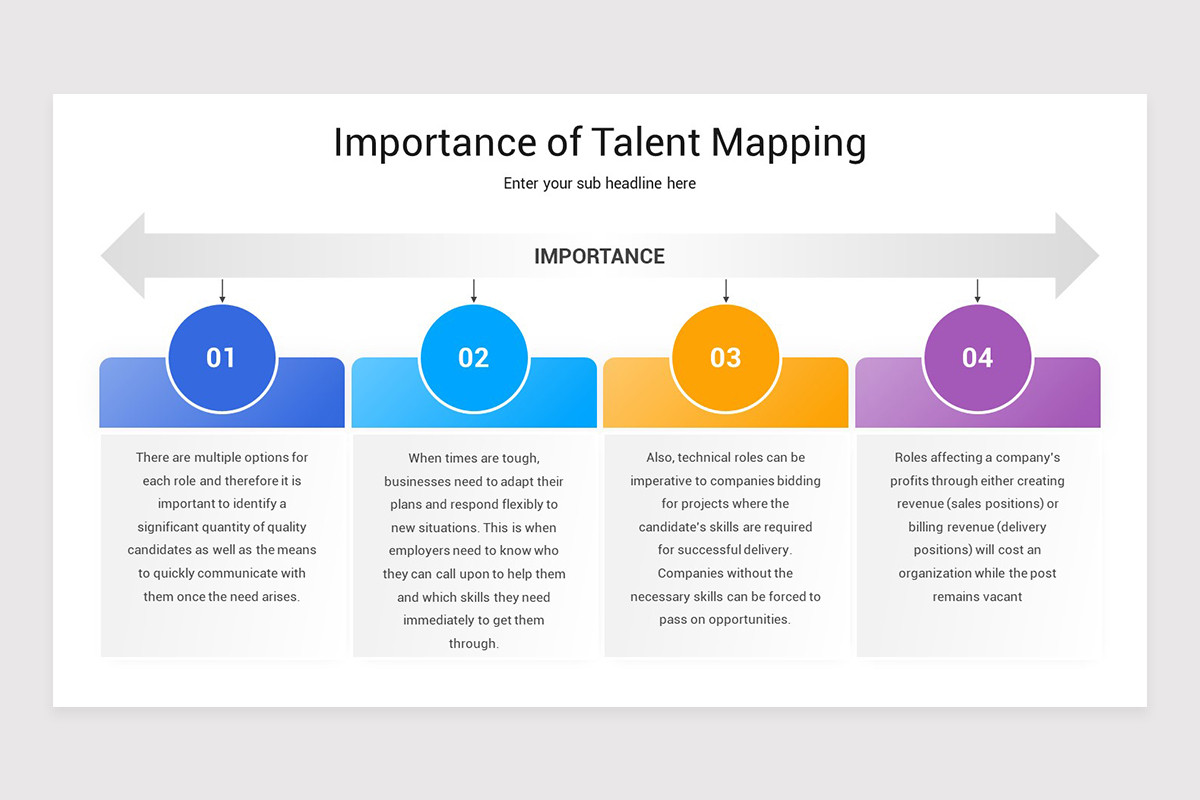 Importance of Talent Mapping

Enter your sub headline here

IMPORTANCE

01

There are multiple options for each role and therefore it is important to identify a significant quantity of quality candidates as well as the means to quickly communicate with them once the need arises.

02

When times are tough, businesses need to adapt their plans and respond flexibly to new situations. This is when employers need to know who they can call upon to help them and which skills they need immediately to get them through.

03

Also, technical roles can be imperative to companies bidding for projects where the candidate's skills are required for successful delivery. Companies without the necessary skills can be forced to pass on opportunities.

04

Roles affecting a company's profits through either creating revenue (sales positions) or billing revenue (delivery positions) will cost an organization while the post remains vacant